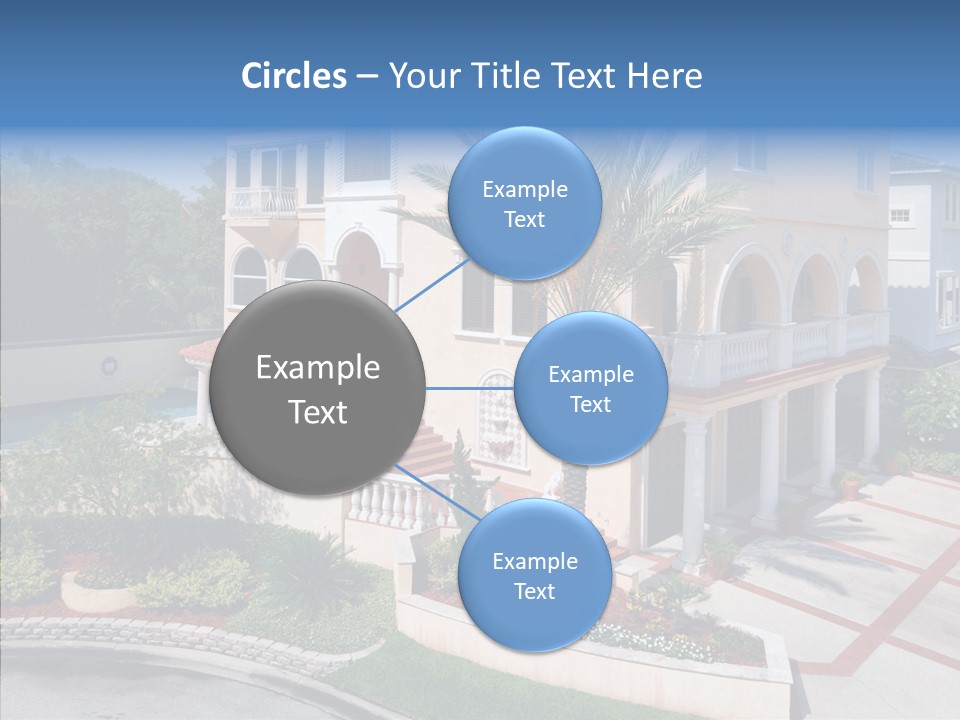 Circles – Your Title Text Here

Example Text

Example Text

Example Text

Example Text